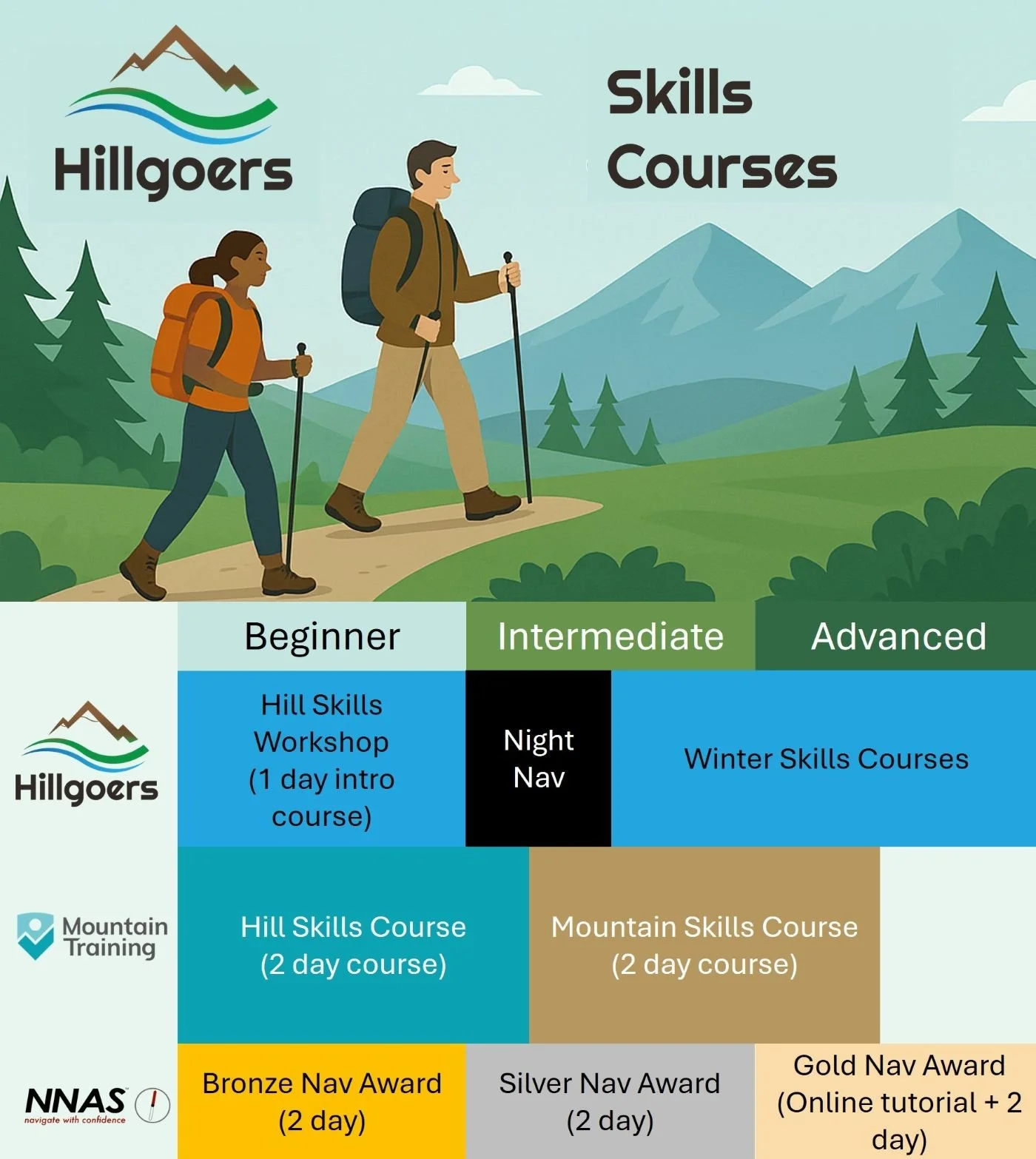 Hillgoers

Skills Courses

| | Beginner | Intermediate | Advanced |
|---|---|---|---|
| Hillgoers | Hill Skills Workshop (1 day intro course) | Night Nav | Winter Skills Courses |
| Mountain Training | Hill Skills Course (2 day course) | Mountain Skills Course (2 day course) | |
| NNAS navigate with confidence | Bronze Nav Award (2 day) | Silver Nav Award (2 day) | Gold Nav Award (Online tutorial + 2 day) |